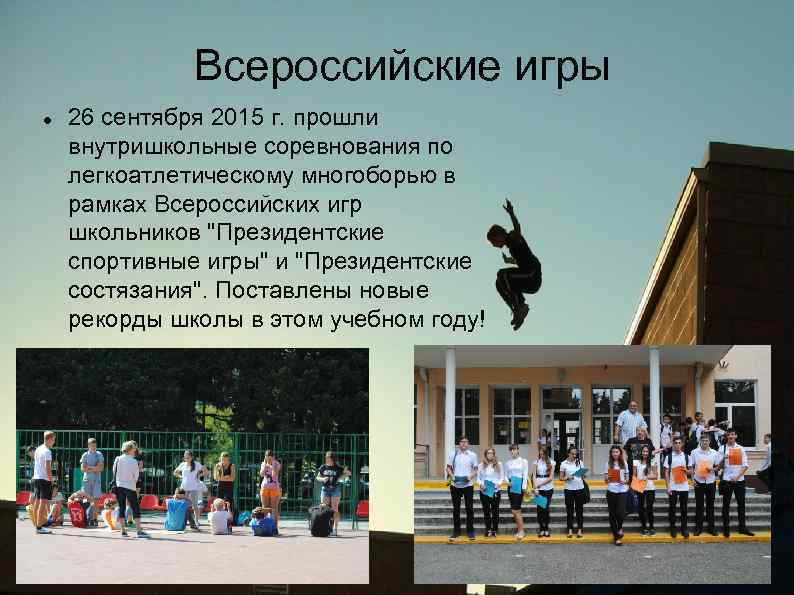 Всероссийские игры

• 26 сентября 2015 г. прошли внутришкольные соревнования по легкоатлетическому многоборью в рамках Всероссийских игр школьников "Президентские спортивные игры" и "Президентские состязания". Поставлены новые рекорды школы в этом учебном году!